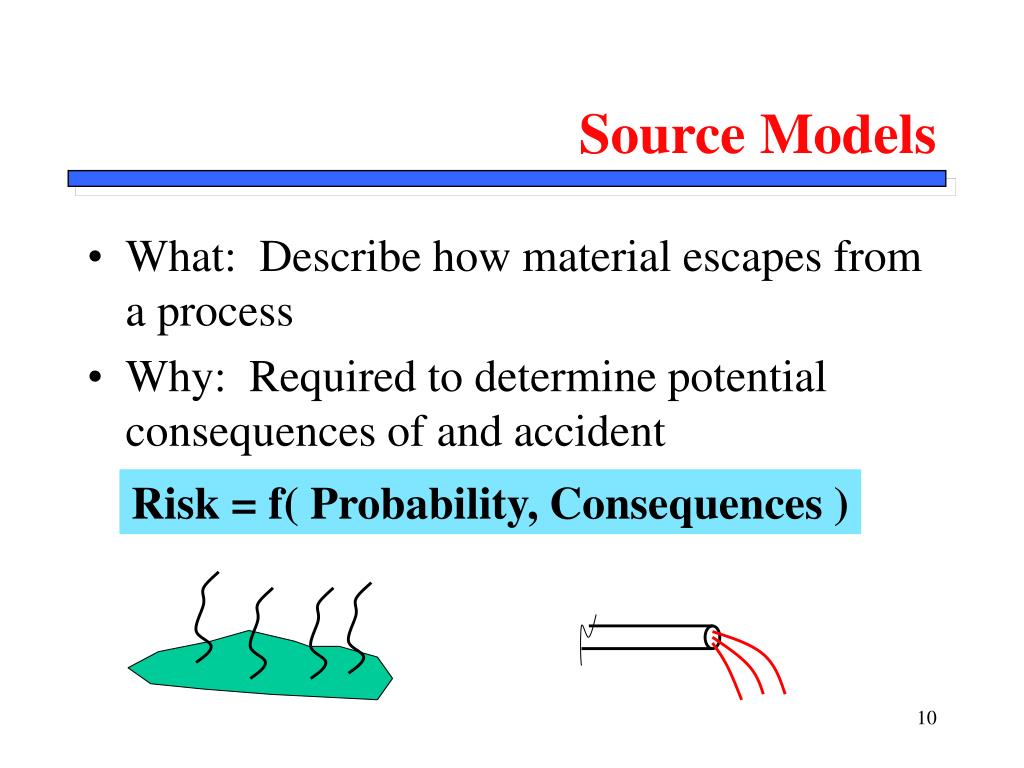 Source Models

• What: Describe how material escapes from a process

• Why: Required to determine potential consequences of and accident

Risk = f( Probability, Consequences )

10